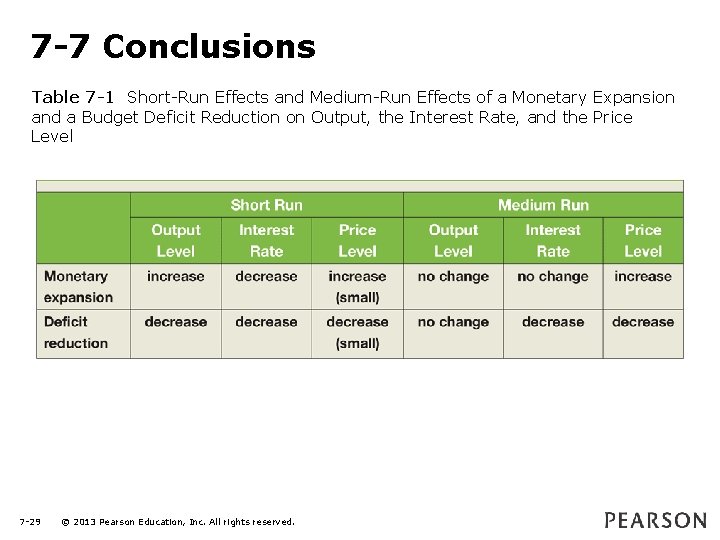 7-7 Conclusions

Table 7-1 Short-Run Effects and Medium-Run Effects of a Monetary Expansion and a Budget Deficit Reduction on Output, the Interest Rate, and the Price Level

| | Short Run | | | Medium Run | | |
|---|---|---|---|---|---|---|
| | Output Level | Interest Rate | Price Level | Output Level | Interest Rate | Price Level |
| Monetary expansion | increase | decrease | increase (small) | no change | no change | increase |
| Deficit reduction | decrease | decrease | decrease (small) | no change | decrease | decrease |

7-29 © 2013 Pearson Education, Inc. All rights reserved.

PEARSON